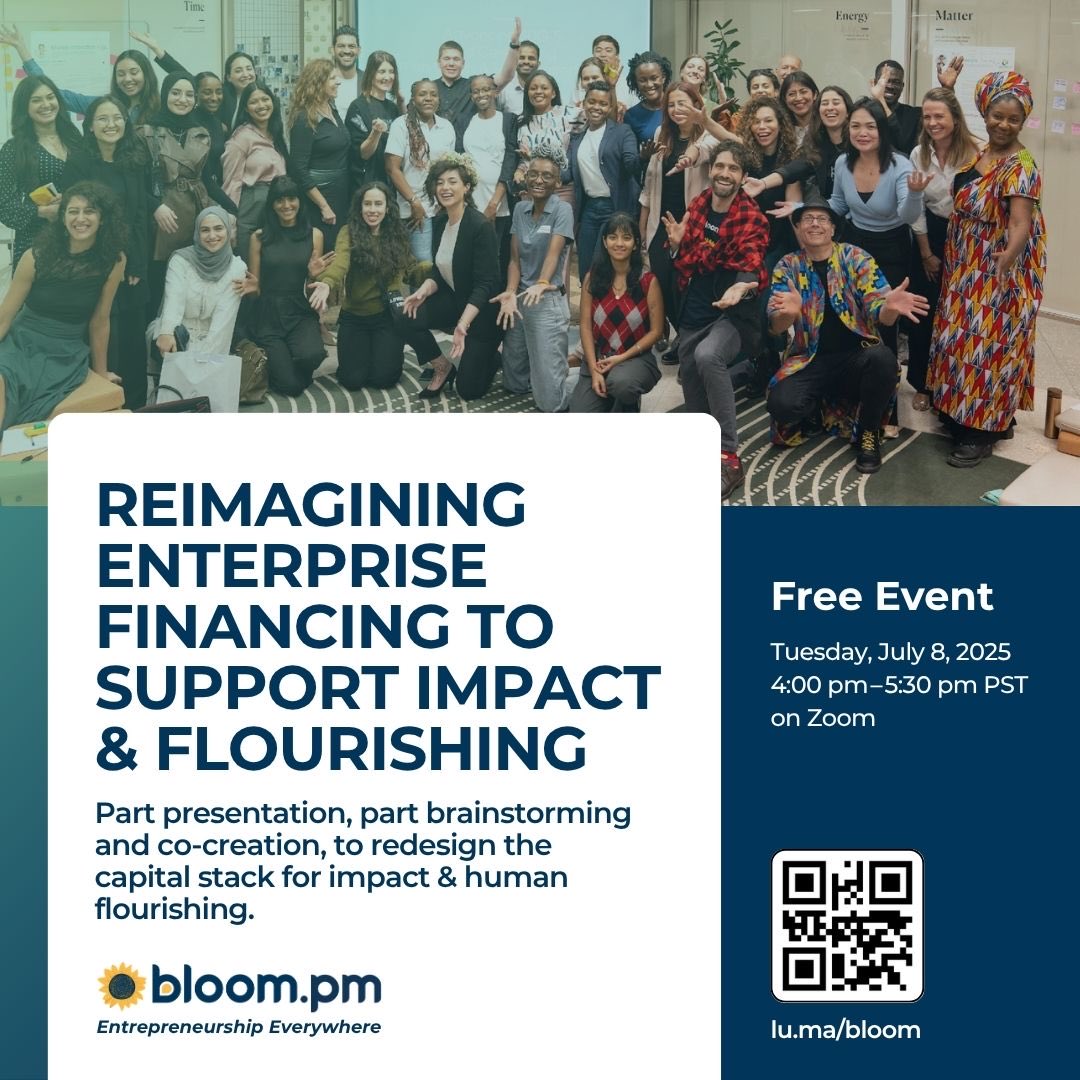 Time

Energy

Matter

REIMAGINING ENTERPRISE FINANCING TO SUPPORT IMPACT & FLOURISHING

Part presentation, part brainstorming and co-creation, to redesign the capital stack for impact & human flourishing.

bloom.pm
Entrepreneurship Everywhere

Free Event

Tuesday, July 8, 2025
4:00 pm–5:30 pm PST
on Zoom

lu.ma/bloom